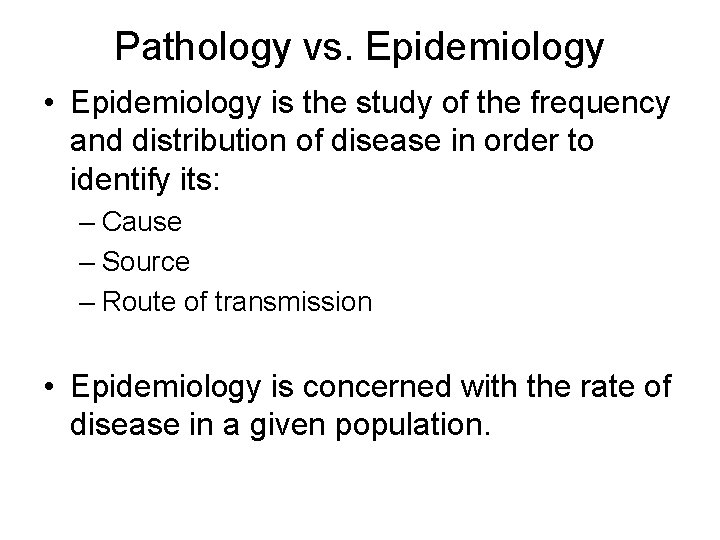 Pathology vs. Epidemiology

• Epidemiology is the study of the frequency and distribution of disease in order to identify its:
– Cause
– Source
– Route of transmission

• Epidemiology is concerned with the rate of disease in a given population.